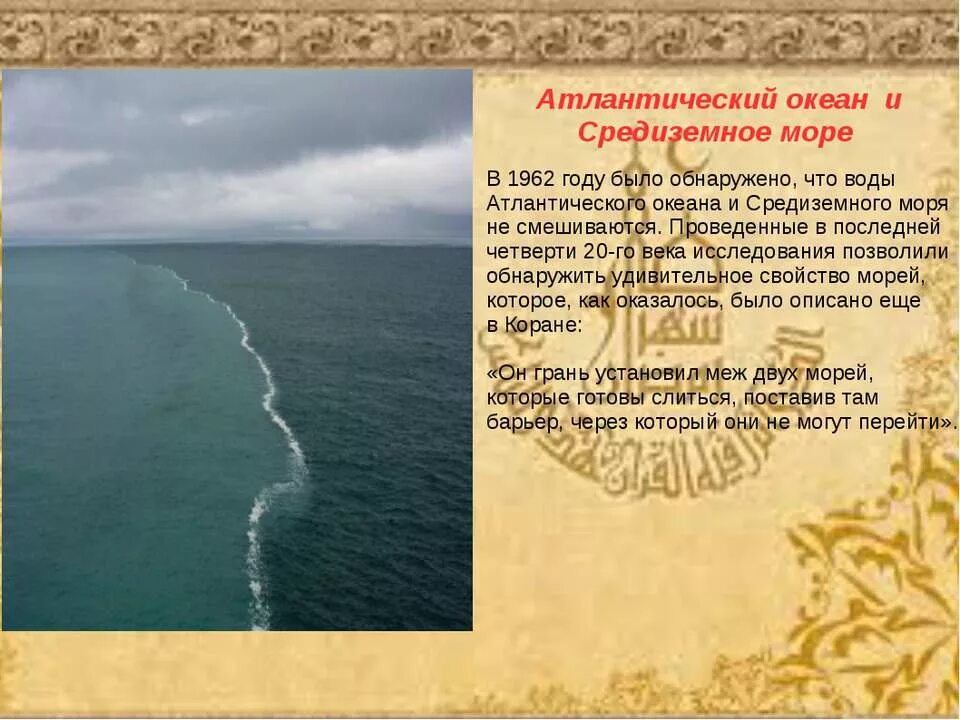 Атлантический океан и Средиземное море

В 1962 году было обнаружено, что воды Атлантического океана и Средиземного моря не смешиваются. Проведенные в последней четверти 20-го века исследования позволили обнаружить удивительное свойство морей, которое, как оказалось, было описано еще в Коране:

«Он грань установил меж двух морей, которые готовы слиться, поставив там барьер, через который они не могут перейти».